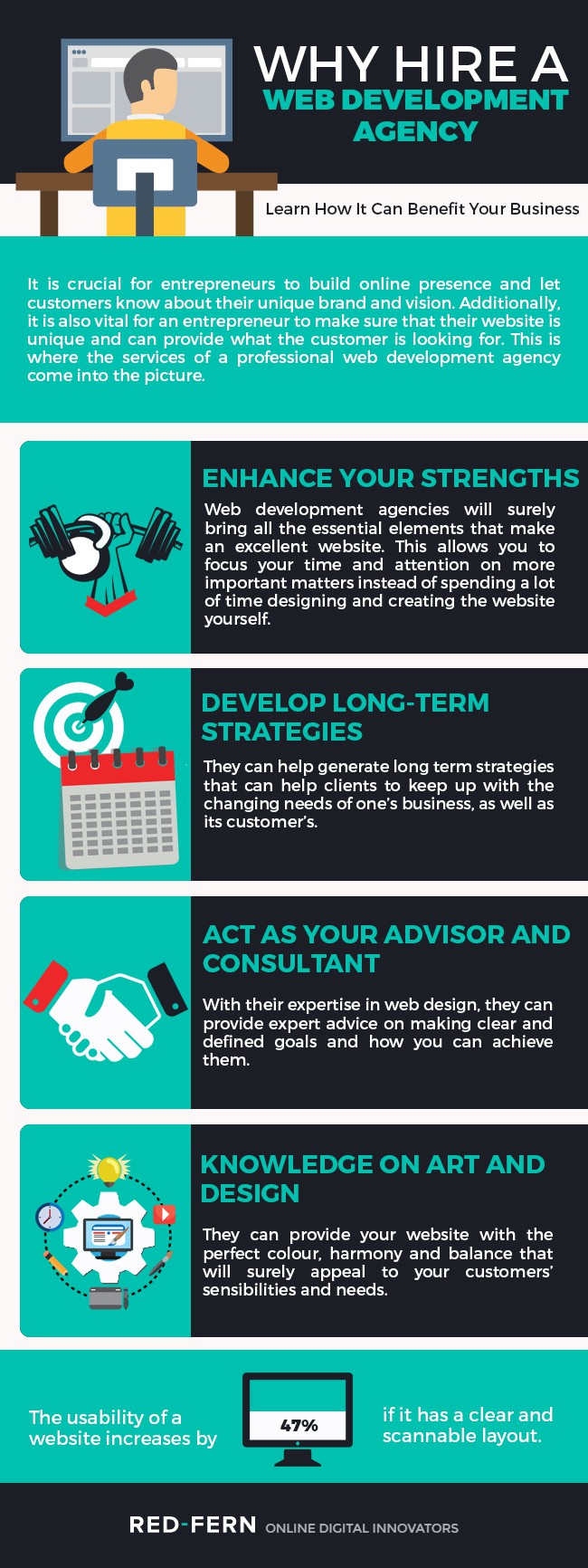 WHY HIRE A
WEB DEVELOPMENT AGENCY

Learn How It Can Benefit Your Business

It is crucial for entrepreneurs to build online presence and let customers know about their unique brand and vision. Additionally, it is also vital for an entrepreneur to make sure that their website is unique and can provide what the customer is looking for. This is where the services of a professional web development agency come into the picture.

ENHANCE YOUR STRENGTHS

Web development agencies will surely bring all the essential elements that make an excellent website. This allows you to focus your time and attention on more important matters instead of spending a lot of time designing and creating the website yourself.

DEVELOP LONG-TERM STRATEGIES

They can help generate long term strategies that can help clients to keep up with the changing needs of one's business, as well as its customer's.

ACT AS YOUR ADVISOR AND CONSULTANT

With their expertise in web design, they can provide expert advice on making clear and defined goals and how you can achieve them.

KNOWLEDGE ON ART AND DESIGN

They can provide your website with the perfect colour, harmony and balance that will surely appeal to your customers' sensibilities and needs.

The usability of a website increases by

47%

if it has a clear and scannable layout.

RED-FERN ONLINE DIGITAL INNOVATORS